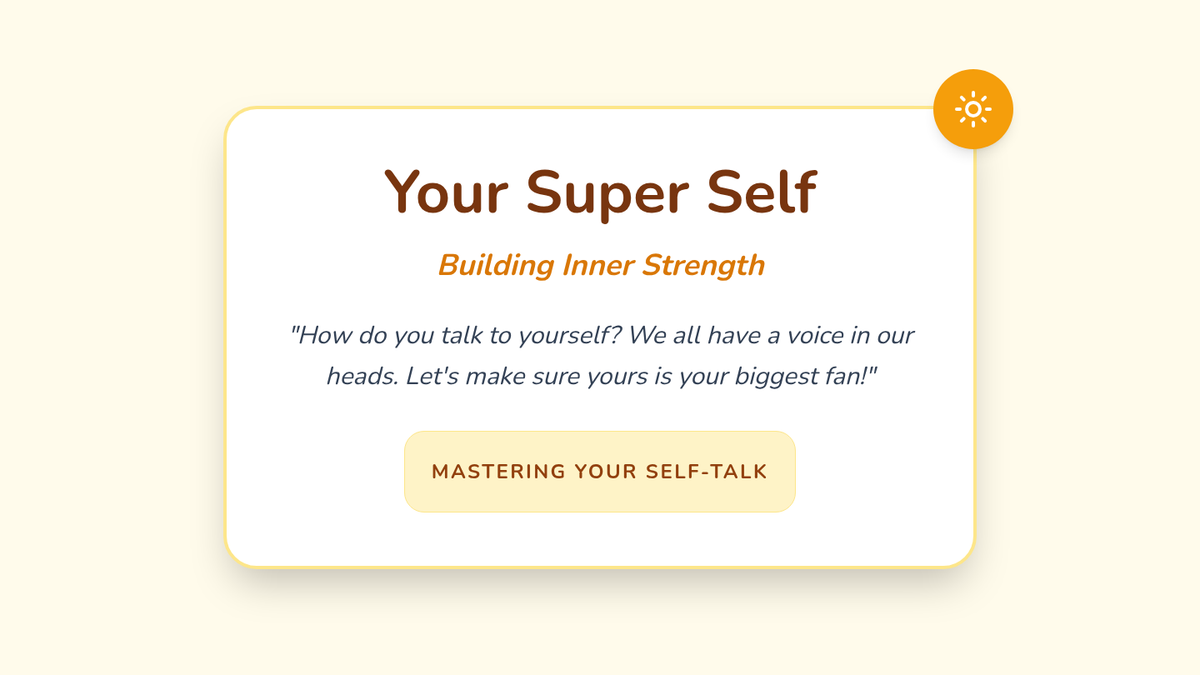 Your Super Self

Building Inner Strength

"How do you talk to yourself? We all have a voice in our heads. Let's make sure yours is your biggest fan!"

MASTERING YOUR SELF-TALK